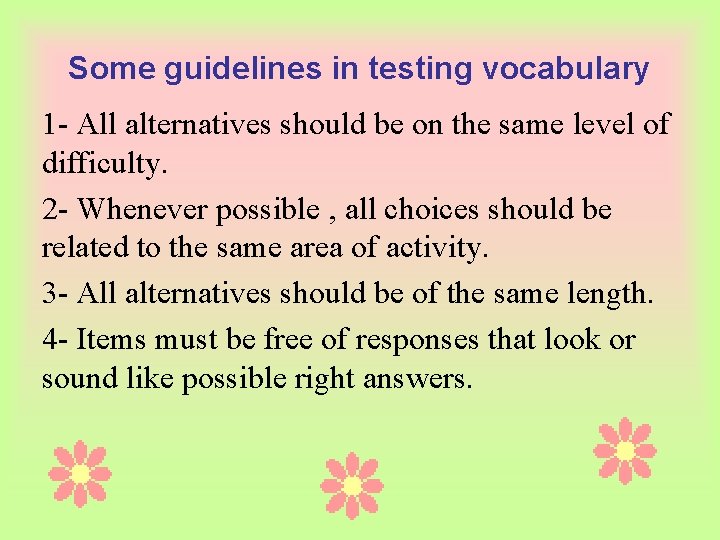 Some guidelines in testing vocabulary

1- All alternatives should be on the same level of difficulty.

2- Whenever possible , all choices should be related to the same area of activity.

3- All alternatives should be of the same length.

4- Items must be free of responses that look or sound like possible right answers.